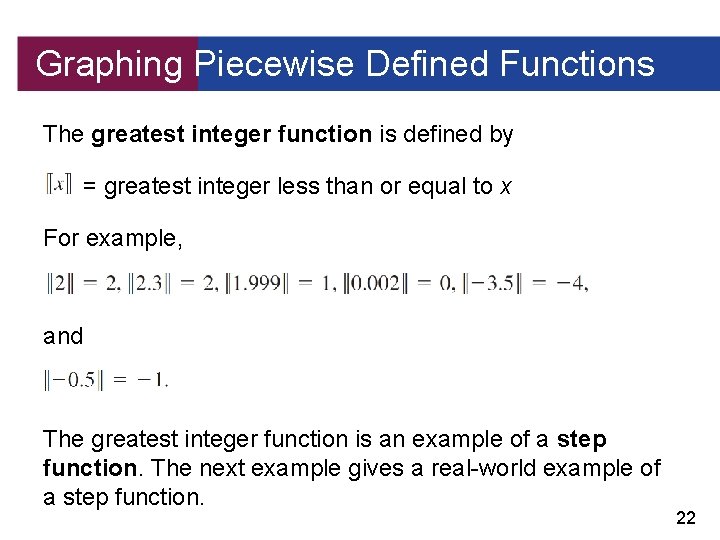 Graphing Piecewise Defined Functions

The **greatest integer function** is defined by

$[\![x]\!]$ = greatest integer less than or equal to $x$

For example,

$[\![2]\!] = 2, [\![2.3]\!] = 2, [\![1.999]\!] = 1, [\![0.002]\!] = 0, [\![-3.5]\!] = -4,$

and

$[\![-0.5]\!] = -1.$

The greatest integer function is an example of a **step function**. The next example gives a real-world example of a step function.

22